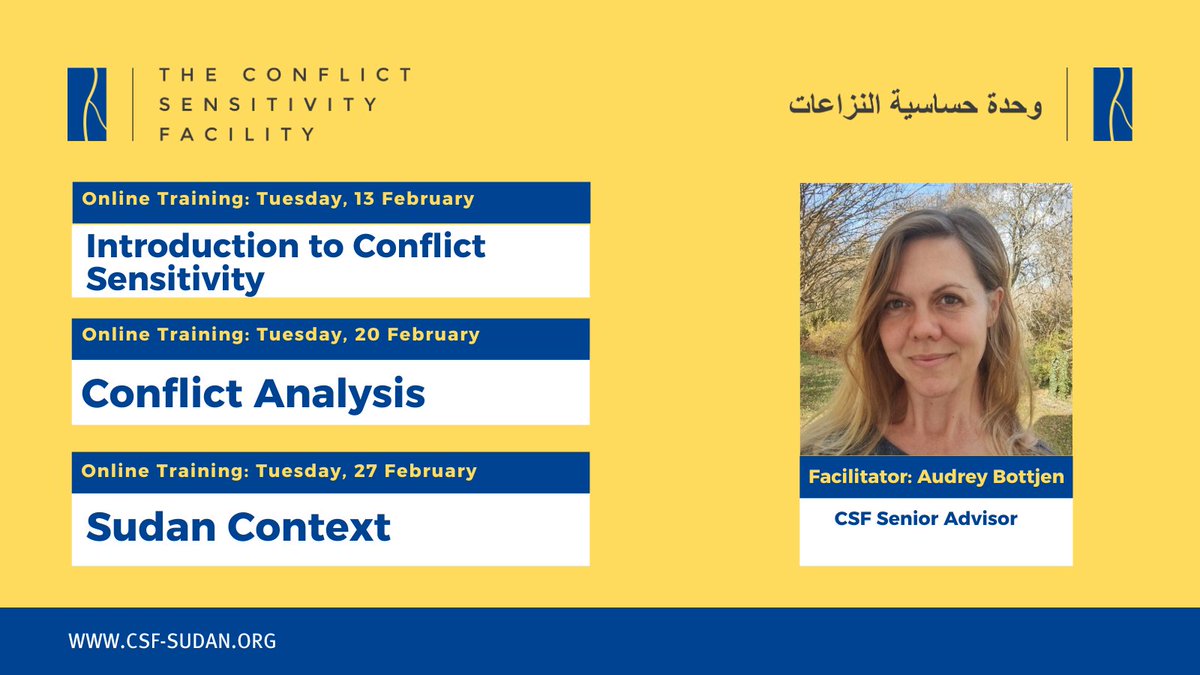 THE CONFLICT SENSITIVITY FACILITY

وحدة حساسية النزاعات

Online Training: Tuesday, 13 February

Introduction to Conflict Sensitivity

Online Training: Tuesday, 20 February

Conflict Analysis

Online Training: Tuesday, 27 February

Sudan Context

Facilitator: Audrey Bottjen

CSF Senior Advisor

WWW.CSF-SUDAN.ORG